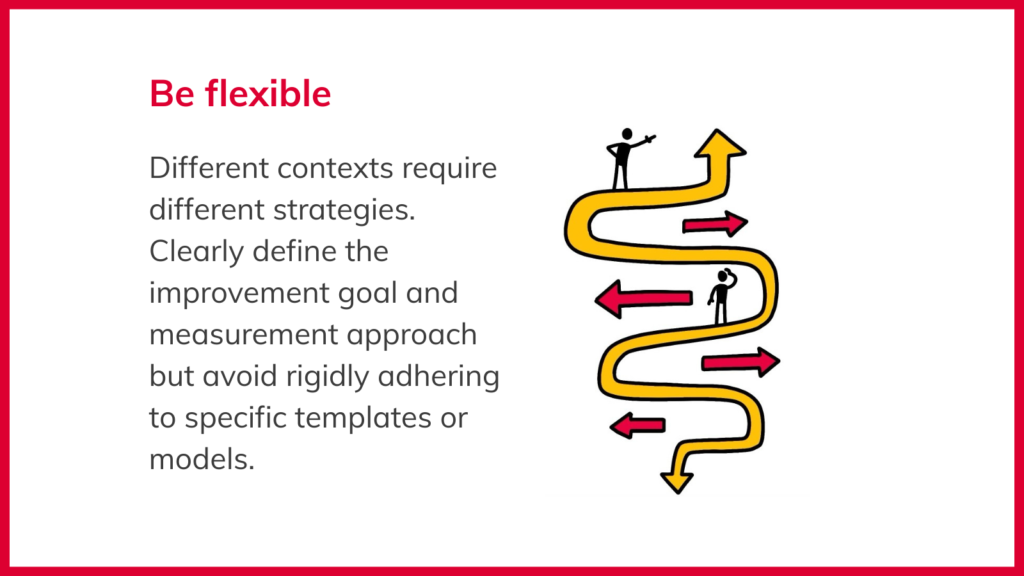 Be flexible

Different contexts require different strategies. Clearly define the improvement goal and measurement approach but avoid rigidly adhering to specific templates or models.